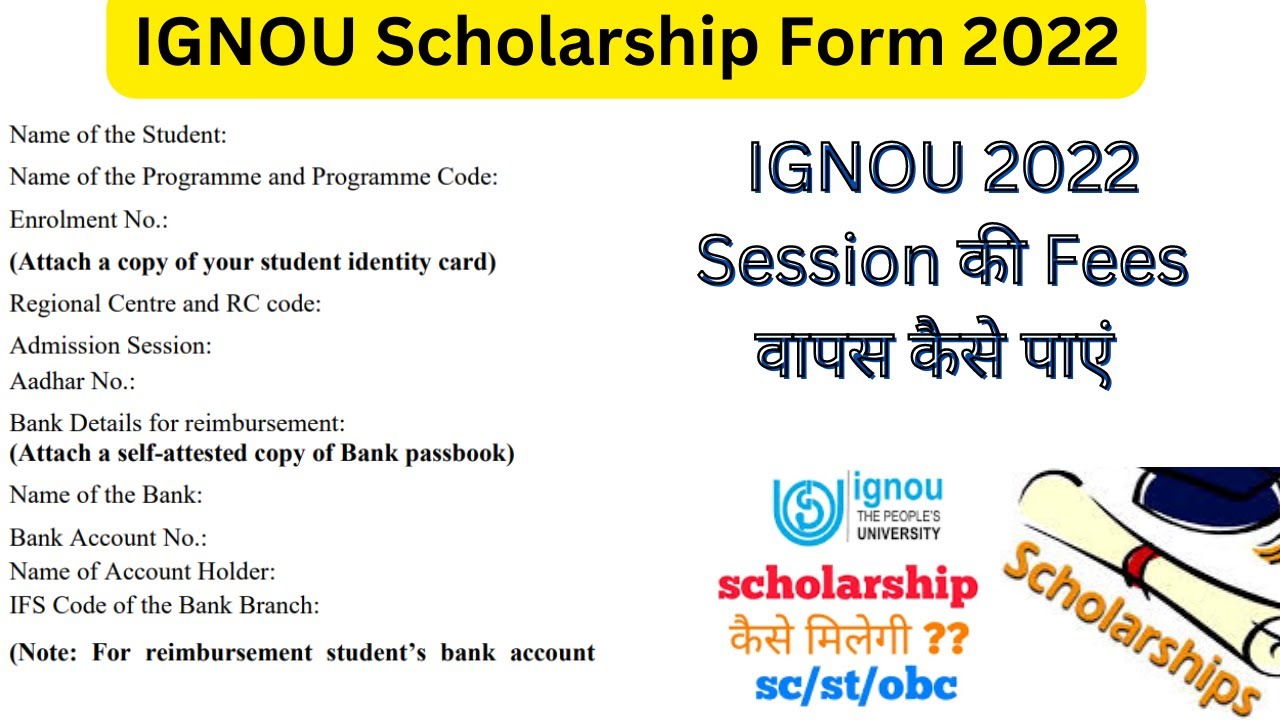 IGNOU Scholarship Form 2022

Name of the Student:

Name of the Programme and Programme Code:

Enrolment No.:

(Attach a copy of your student identity card)

Regional Centre and RC code:

Admission Session:

Aadhar No.:

Bank Details for reimbursement:
(Attach a self-attested copy of Bank passbook)

Name of the Bank:

Bank Account No.:
Name of Account Holder:
IFS Code of the Bank Branch:

(Note: For reimbursement student's bank account

IGNOU 2022 Session की Fees वापस कैसे पाएं

ignou
THE PEOPLE'S UNIVERSITY

scholarship
कैसे मिलेगी ??
sc/st/obc

Scholarships